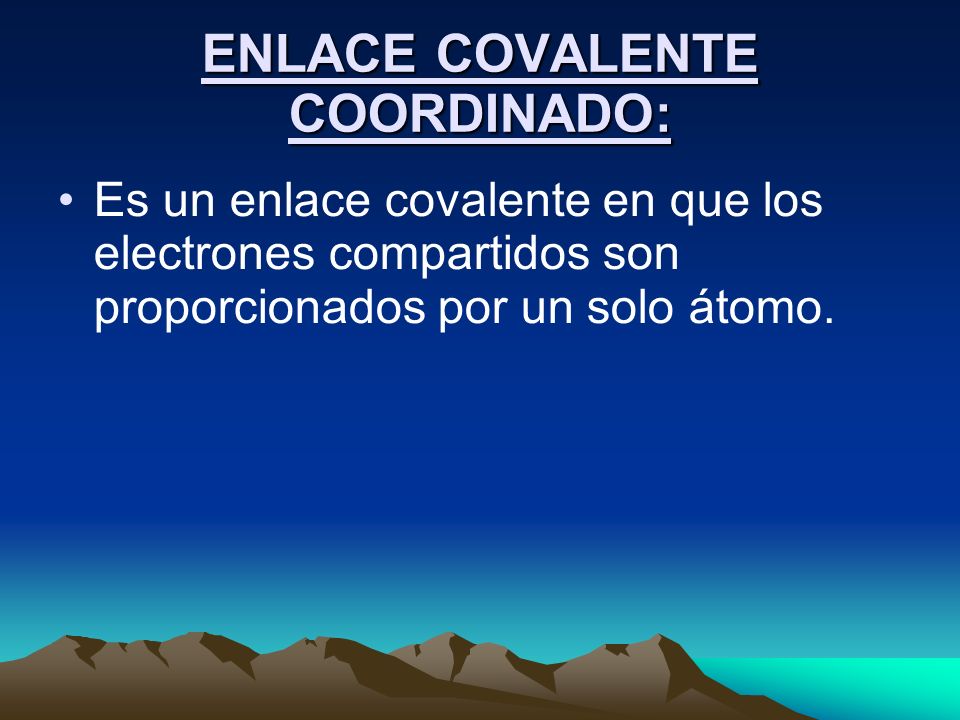 ENLACE COVALENTE COORDINADO:

• Es un enlace covalente en que los electrones compartidos son proporcionados por un solo átomo.